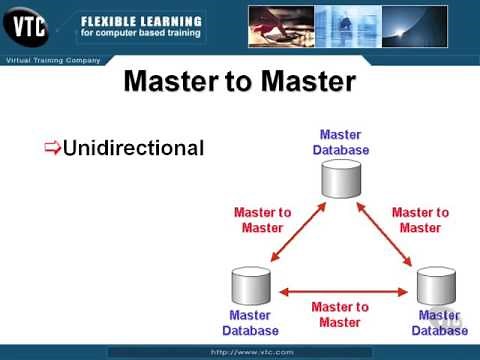 VTC

FLEXIBLE LEARNING
for computer based training

Virtual Training Company

Master to Master

⇨Unidirectional

Master Database

Master to Master

Master to Master

Master Database

Master to Master

Master Database

http://www.vtc.com